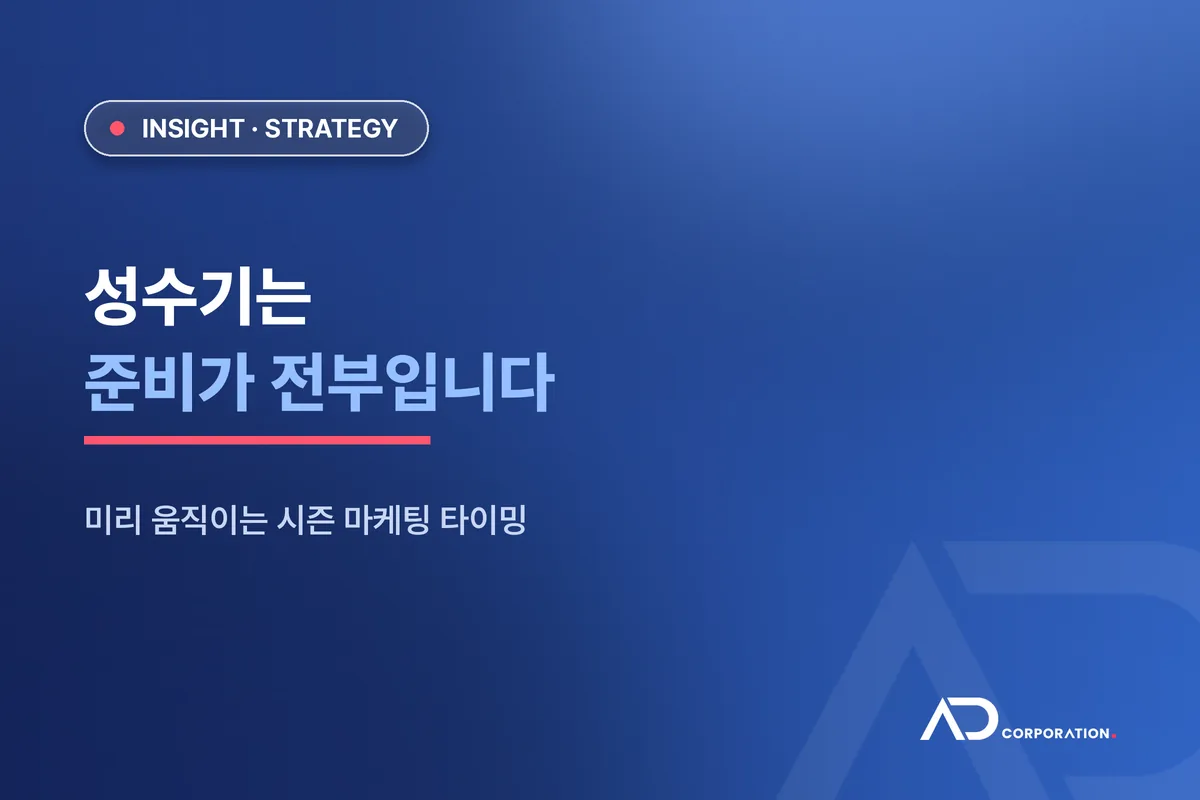 INSIGHT · STRATEGY

성수기는
준비가 전부입니다

미리 움직이는 시즌 마케팅 타이밍

AD CORPORATION.